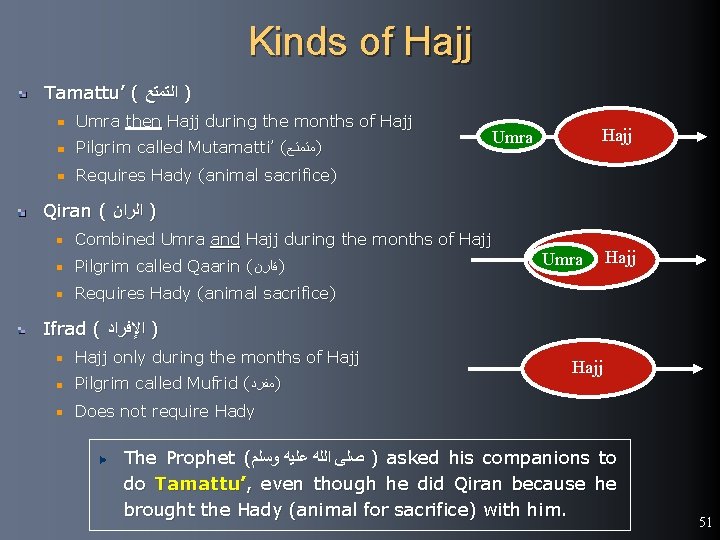 Kinds of Hajj

Tamattu' ( التمتع )

Umra then Hajj during the months of Hajj

Pilgrim called Mutamatti' (متمتع)

Requires Hady (animal sacrifice)

Umra

Hajj

Qiran ( القران )

Combined Umra and Hajj during the months of Hajj

Pilgrim called Qaarin (قارن)

Requires Hady (animal sacrifice)

Umra

Hajj

Ifrad ( الإفراد )

Hajj only during the months of Hajj

Pilgrim called Mufrid (مفرد)

Does not require Hady

Hajj

The Prophet (صلى الله عليه وسلم ) asked his companions to do Tamattu', even though he did Qiran because he brought the Hady (animal for sacrifice) with him.

51